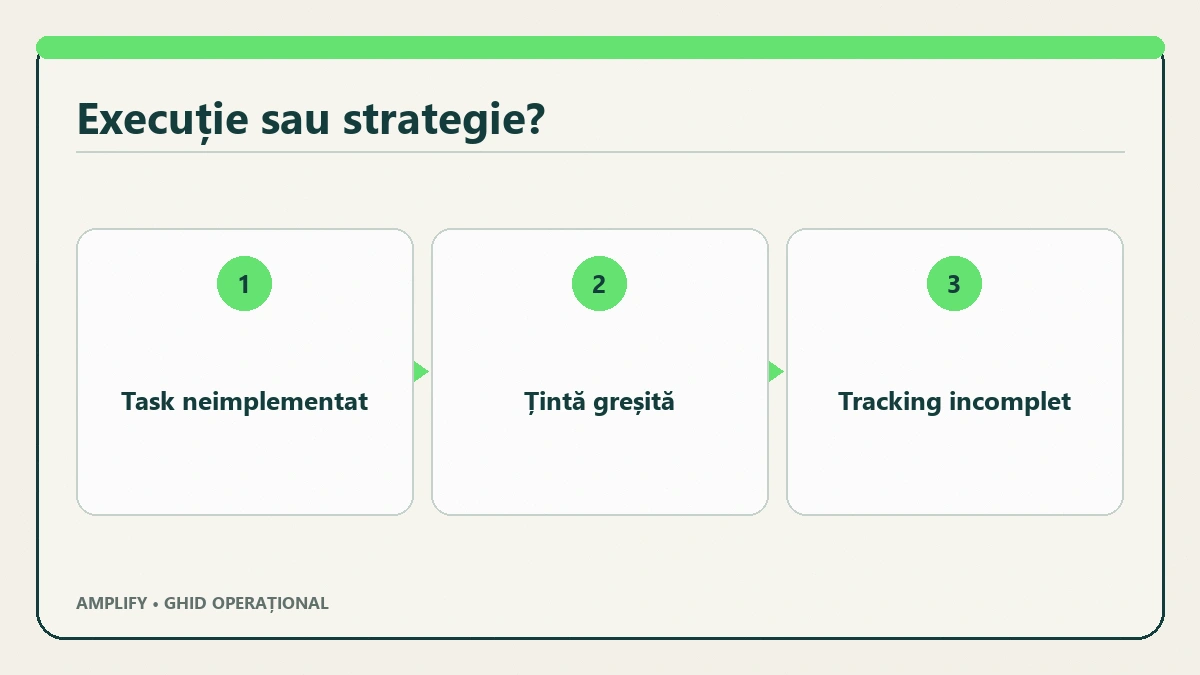 Execuție sau strategie?

1

Task neimplementat

2

Țintă greșită

3

Tracking incomplet

AMPLIFY • GHID OPERAȚIONAL